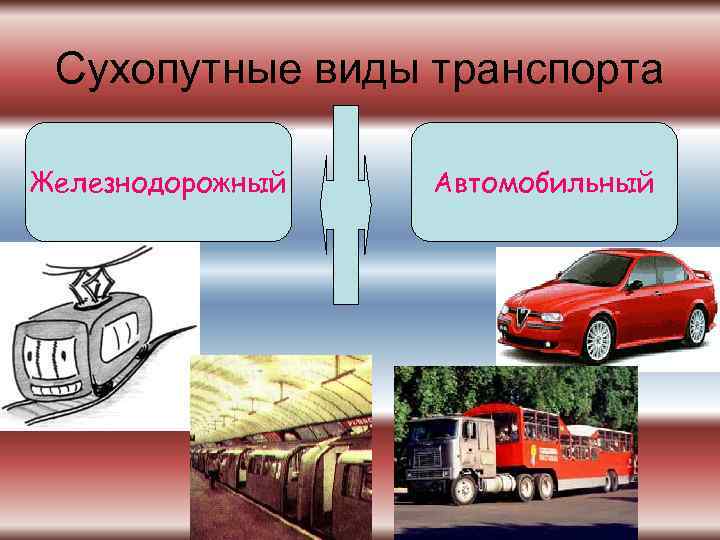 Сухопутные виды транспорта

Железнодорожный

Автомобильный